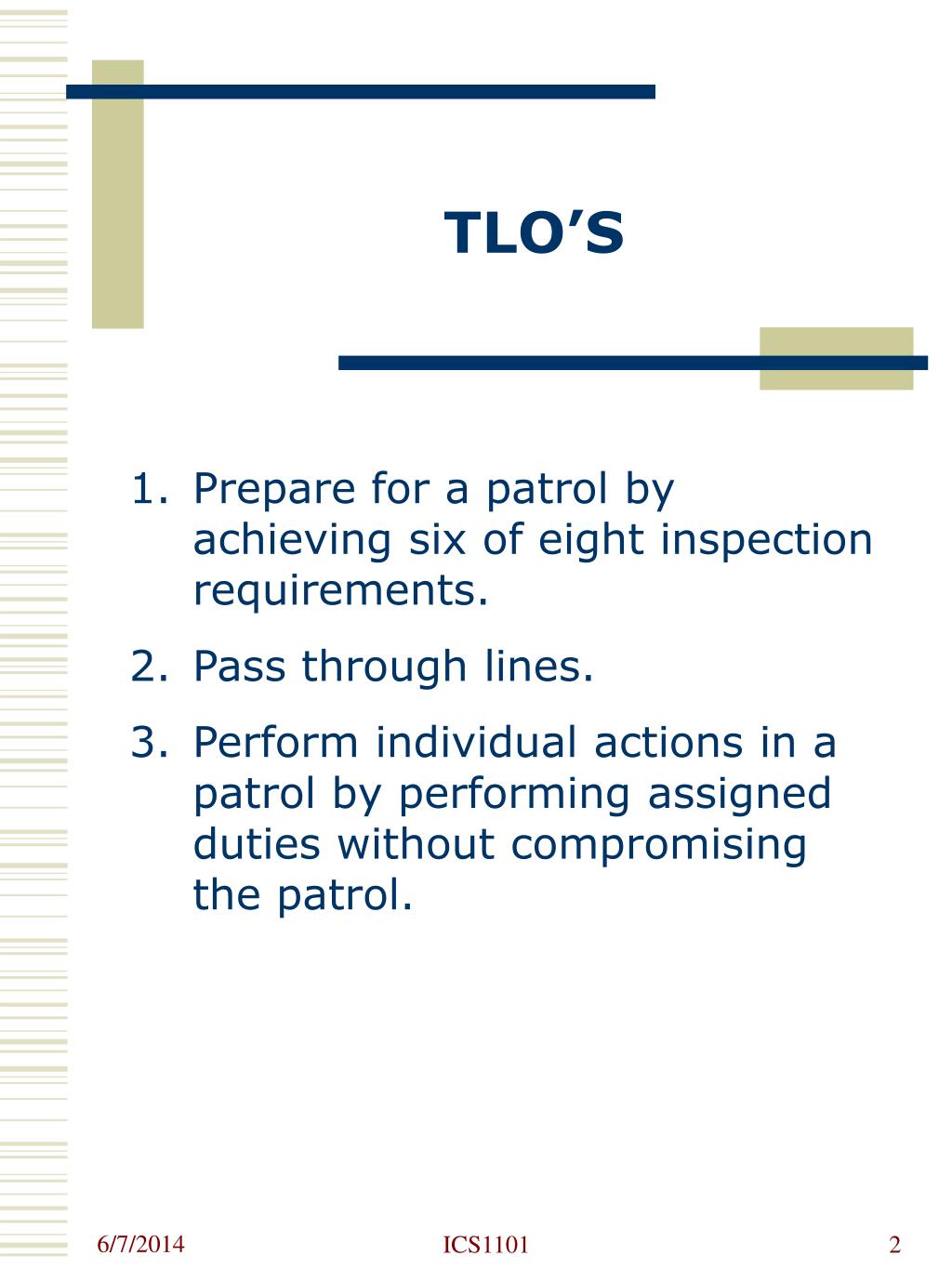 TLO’S

1. Prepare for a patrol by achieving six of eight inspection requirements.
2. Pass through lines.
3. Perform individual actions in a patrol by performing assigned duties without compromising the patrol.

6/7/2014

ICS1101

2